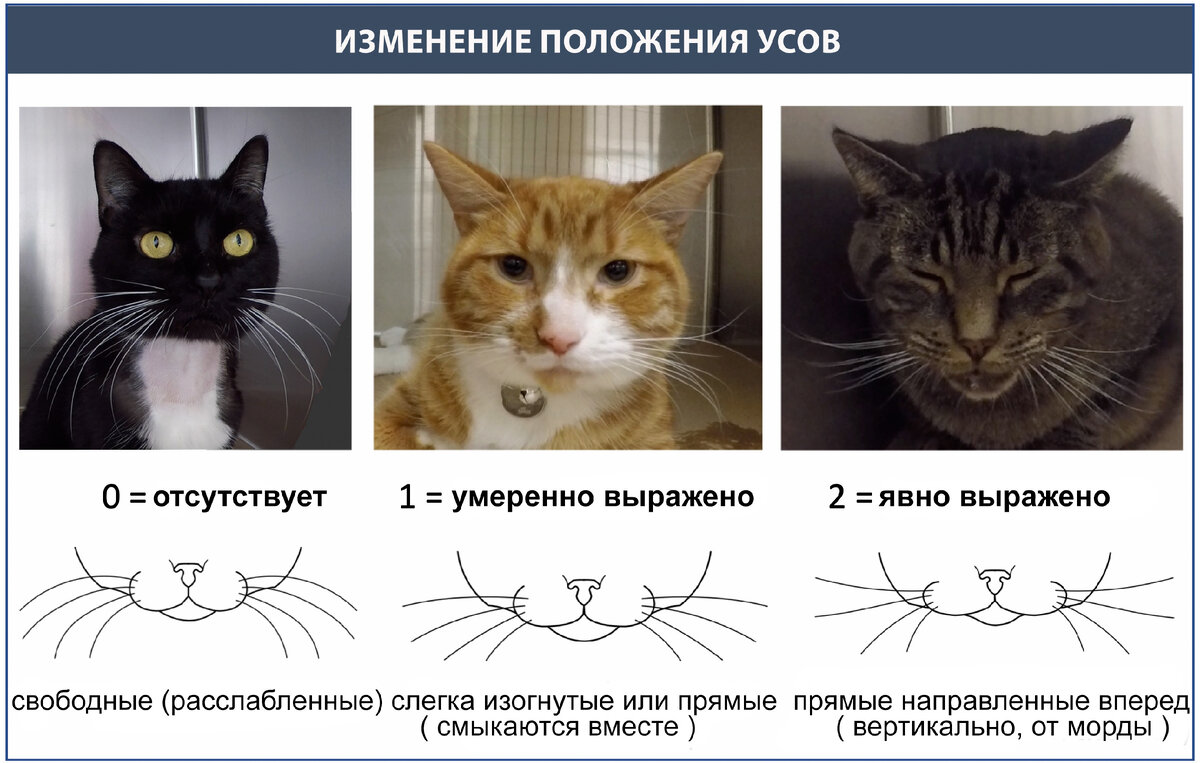 ИЗМЕНЕНИЕ ПОЛОЖЕНИЯ УСОВ

0 = отсутствует

1 = умеренно выражено

2 = явно выражено

свободные (расслабленные)

слегка изогнутые или прямые ( смыкаются вместе )

прямые направленные вперед ( вертикально, от морды )